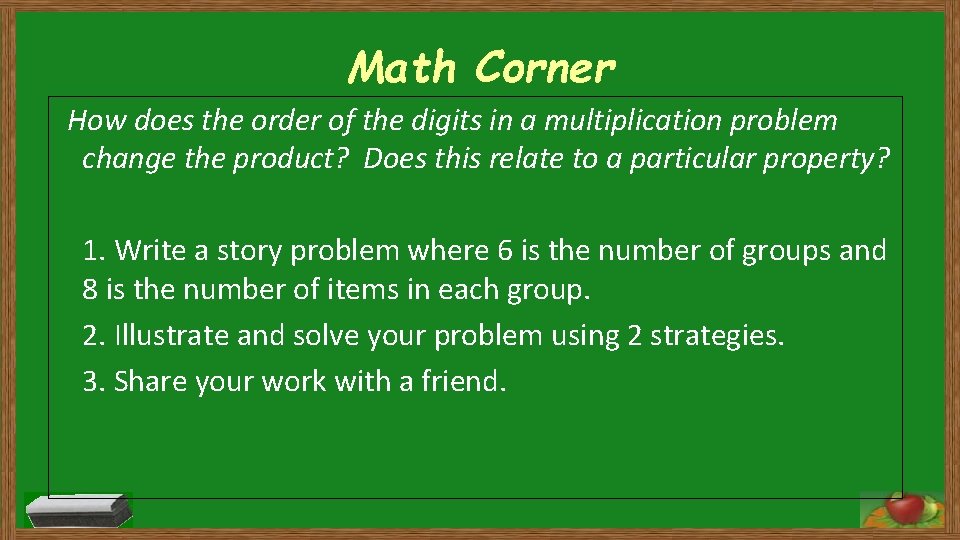 Math Corner

How does the order of the digits in a multiplication problem change the product? Does this relate to a particular property?

1. Write a story problem where 6 is the number of groups and 8 is the number of items in each group.

2. Illustrate and solve your problem using 2 strategies.

3. Share your work with a friend.